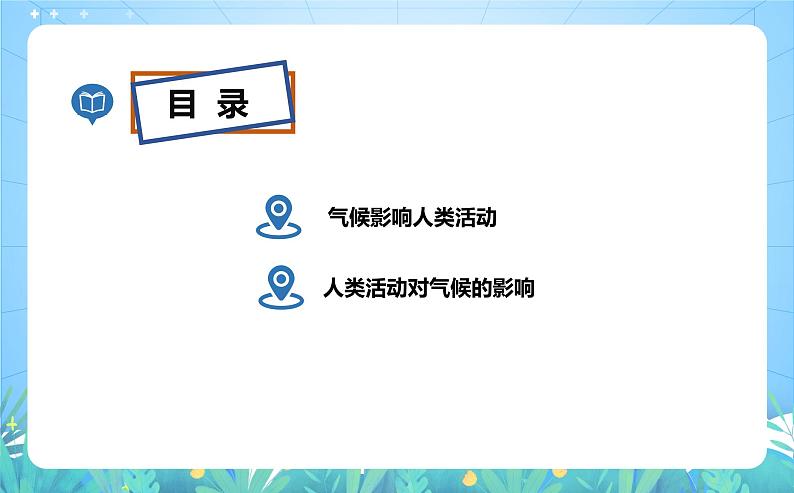 目 录

气候影响人类活动

人类活动对气候的影响